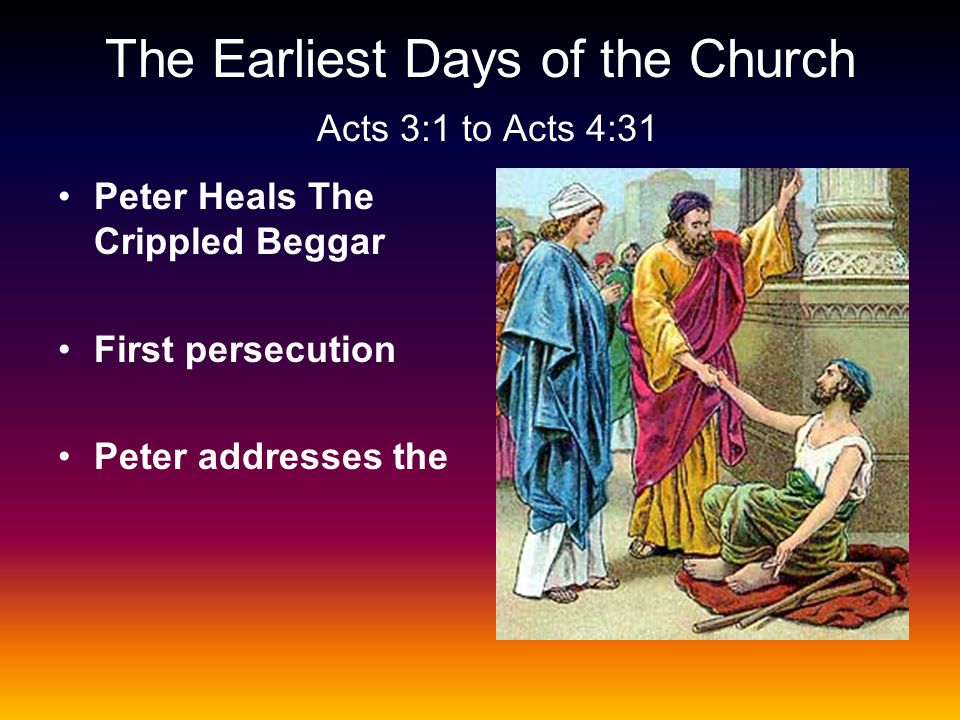 The Earliest Days of the Church

Acts 3:1 to Acts 4:31

• Peter Heals The Crippled Beggar

• First persecution

• Peter addresses the